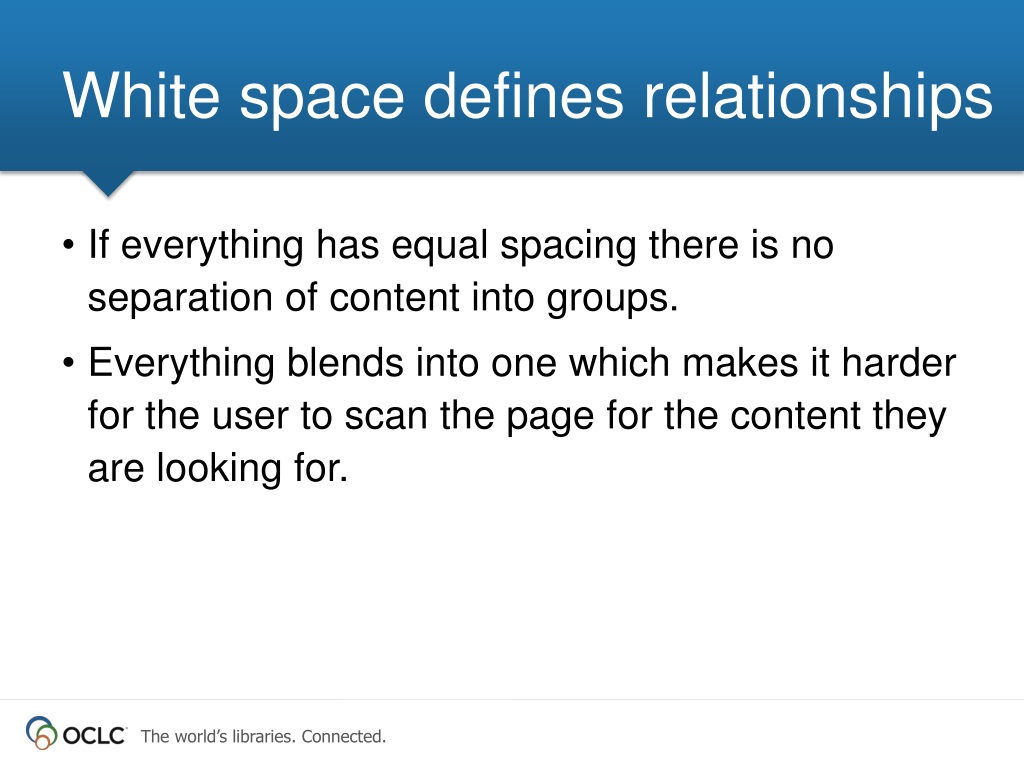 White space defines relationships

• If everything has equal spacing there is no separation of content into groups.

• Everything blends into one which makes it harder for the user to scan the page for the content they are looking for.

OCLC The world's libraries. Connected.